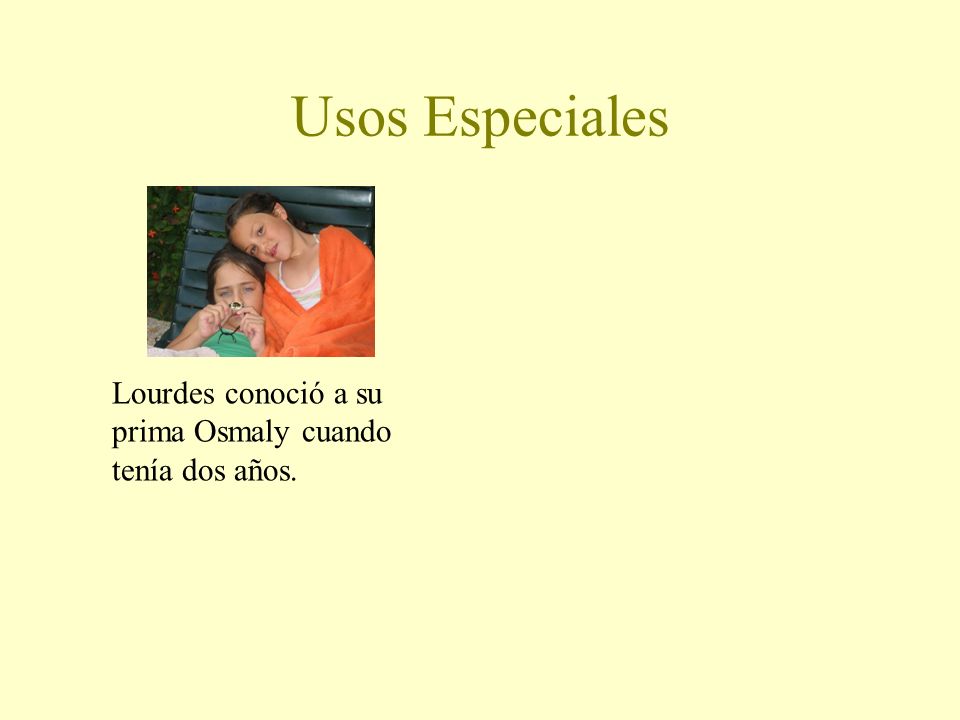 Usos Especiales

Lourdes conoció a su prima Osmaly cuando tenía dos años.